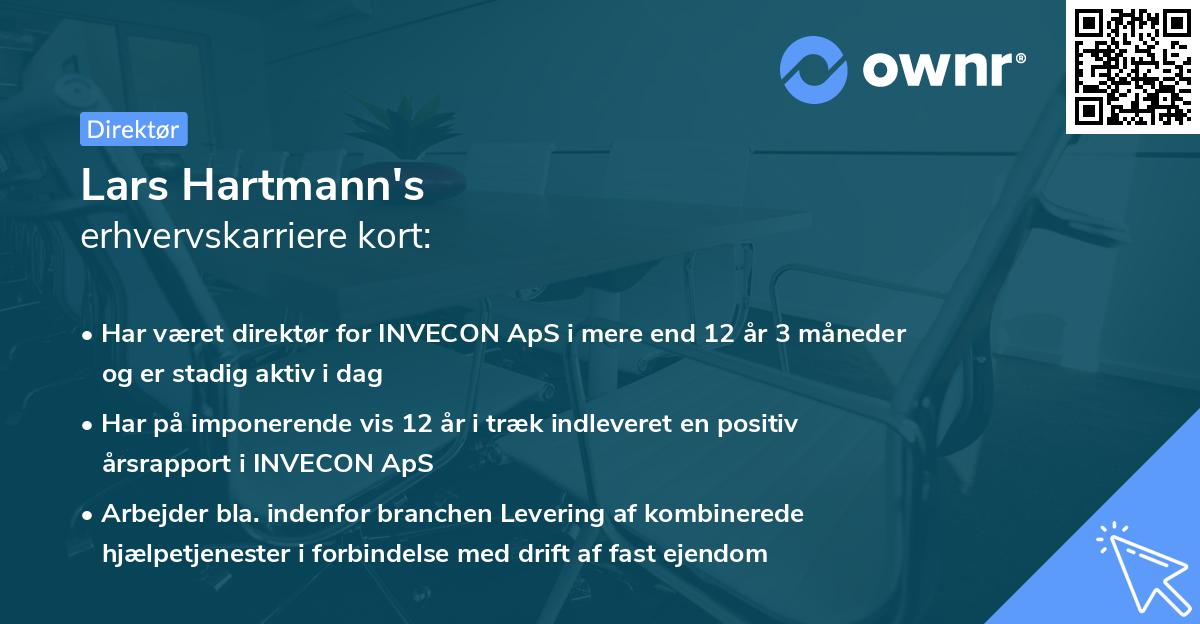 ownr®

Direktør

Lars Hartmann's
erhvervskarriere kort:

• Har været direktør for INVECON ApS i mere end 12 år 3 måneder og er stadig aktiv i dag
• Har på imponerende vis 12 år i træk indleveret en positiv årsrapport i INVECON ApS
• Arbejder bla. indenfor branchen Levering af kombinerede hjælpetjenester i forbindelse med drift af fast ejendom